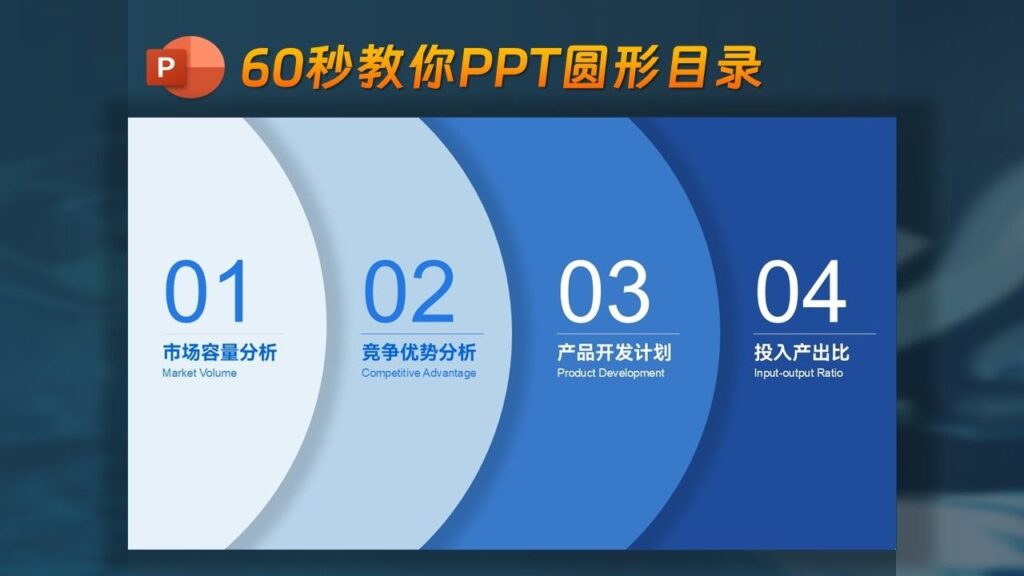 P 60秒教你PPT圆形目录

01
市场容量分析
Market Volume

02
竞争优势分析
Competitive Advantage

03
产品开发计划
Product Development

04
投入产出比
Input-output Ratio